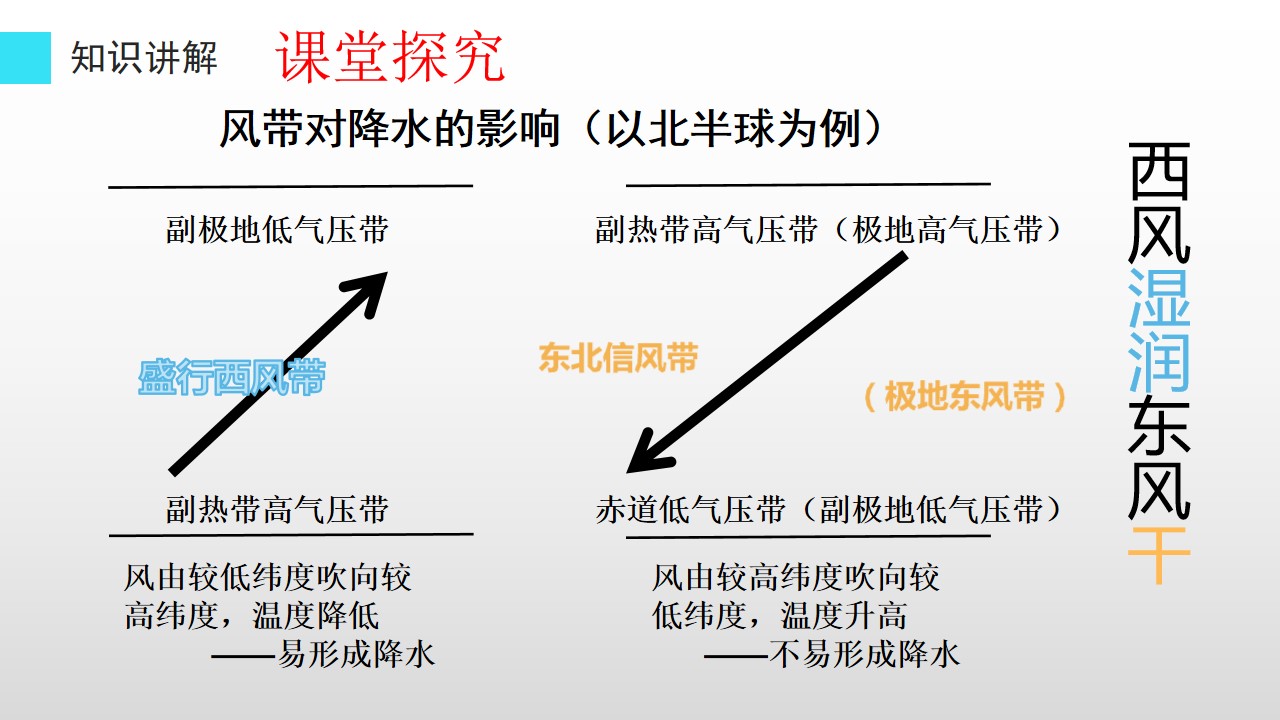 知识讲解 课堂探究

风带对降水的影响（以北半球为例）

副极地低气压带

盛行西风带

副热带高气压带

风由较低纬度吹向较高纬度，温度降低
——易形成降水

副热带高气压带（极地高气压带）

东北信风带

（极地东风带）

赤道低气压带（副极地低气压带）

风由较高纬度吹向较低纬度，温度升高
——不易形成降水

西风湿润东风干